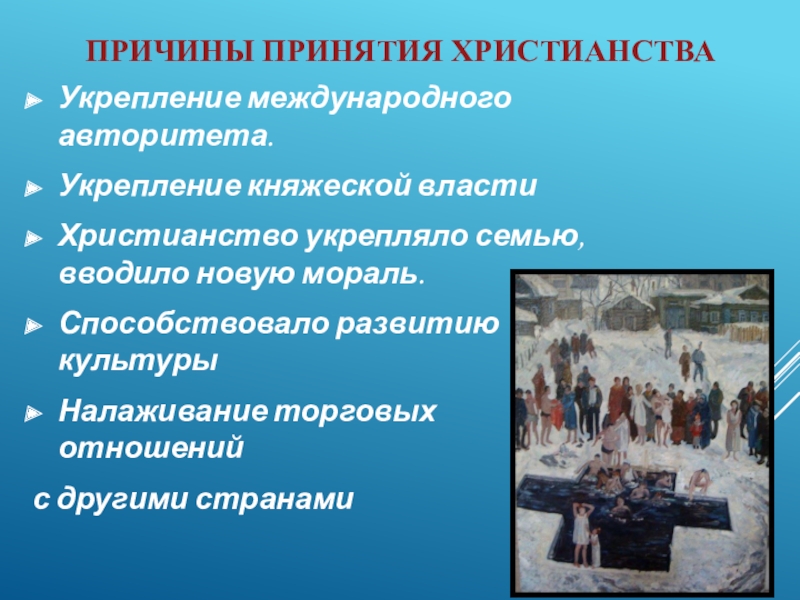 ПРИЧИНЫ ПРИНЯТИЯ ХРИСТИАНСТВА

Укрепление международного авторитета.

Укрепление княжеской власти

Христианство укрепляло семью, вводило новую мораль.

Способствовало развитию культуры

Налаживание торговых отношений

с другими странами